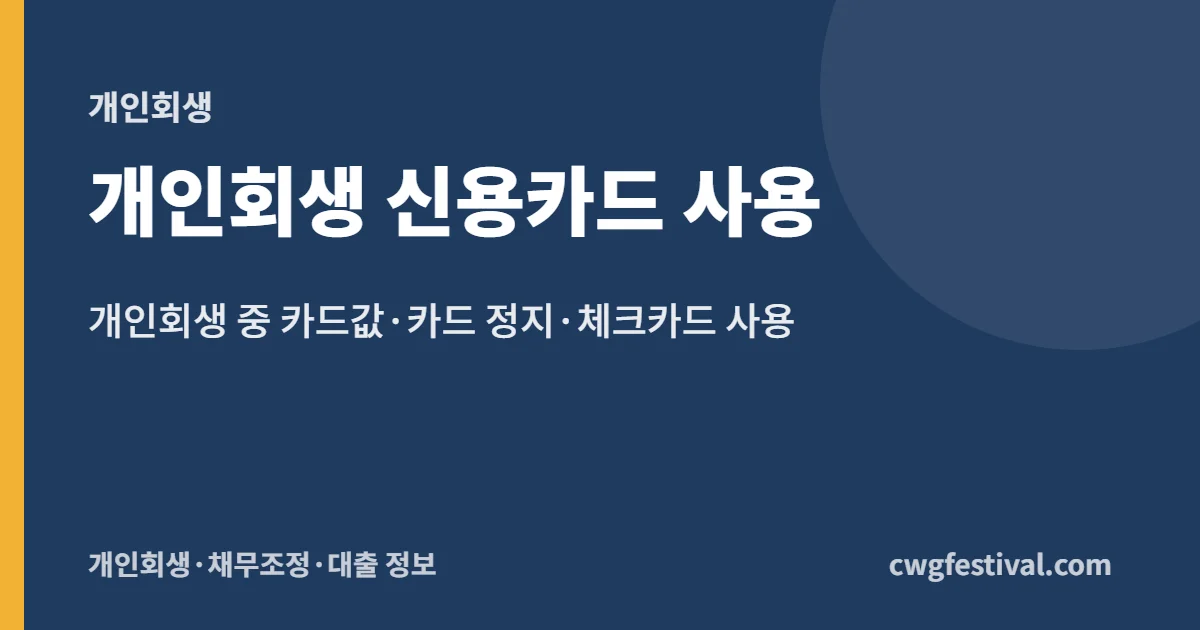 개인회생

개인회생 신용카드 사용

개인회생 중 카드값·카드 정지·체크카드 사용

개인회생·채무조정·대출 정보

cwgfestival.com